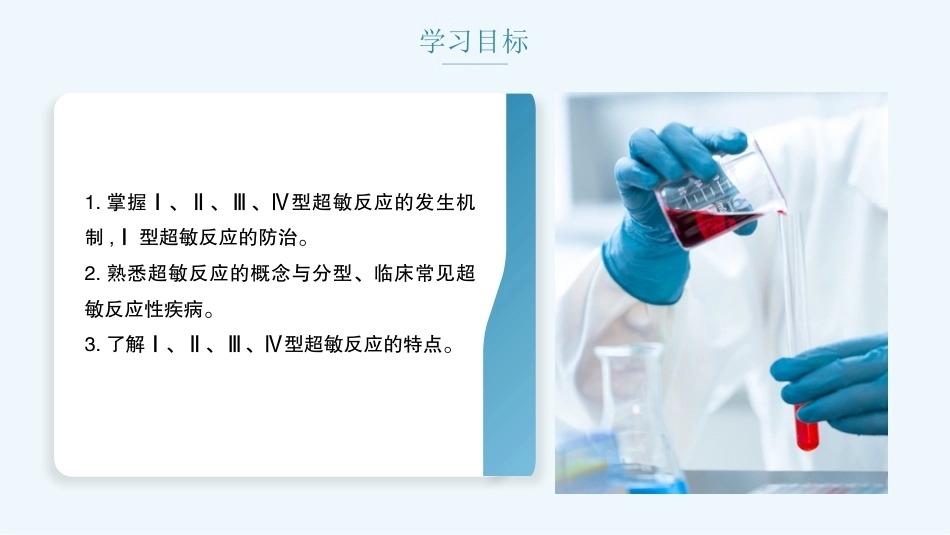 学习目标

1.掌握Ⅰ、Ⅱ、Ⅲ、Ⅳ型超敏反应的发生机制，Ⅰ型超敏反应的防治。

2.熟悉超敏反应的概念与分型、临床常见超敏反应性疾病。

3.了解Ⅰ、Ⅱ、Ⅲ、Ⅳ型超敏反应的特点。